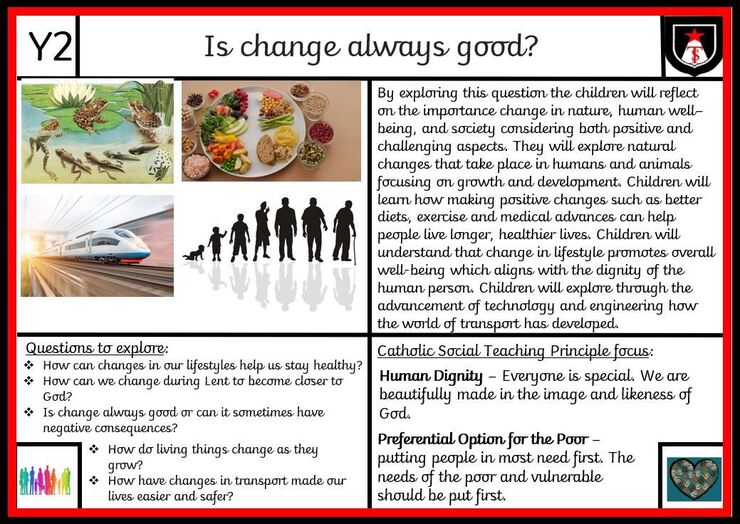 Y2

Is change always good?

By exploring this question the children will reflect on the importance change in nature, human well-being, and society considering both positive and challenging aspects. They will explore natural changes that take place in humans and animals focusing on growth and development. Children will learn how making positive changes such as better diets, exercise and medical advances can help people live longer, healthier lives. Children will understand that change in lifestyle promotes overall well-being which aligns with the dignity of the human person. Children will explore through the advancement of technology and engineering how the world of transport has developed.

Questions to explore:
❖ How can changes in our lifestyles help us stay healthy?
❖ How can we change during Lent to become closer to God?
❖ Is change always good or can it sometimes have negative consequences?
❖ How do living things change as they grow?
❖ How have changes in transport made our lives easier and safer?

Catholic Social Teaching Principle focus:

Human Dignity – Everyone is special. We are beautifully made in the image and likeness of God.

Preferential Option for the Poor – putting people in most need first. The needs of the poor and vulnerable should be put first.